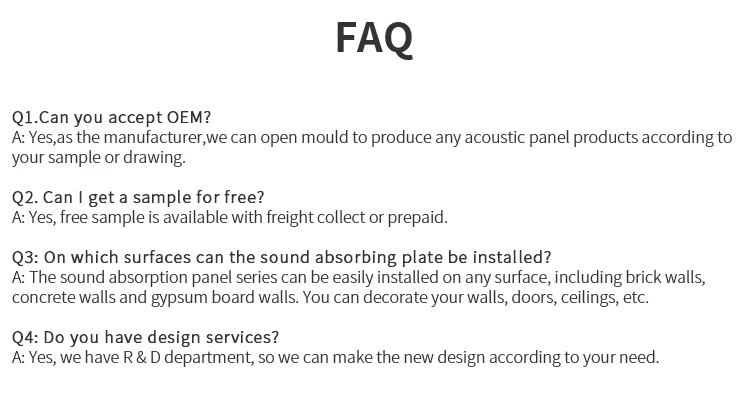 FAQ

Q1.Can you accept OEM?
A: Yes,as the manufacturer,we can open mould to produce any acoustic panel products according to your sample or drawing.

Q2. Can I get a sample for free?
A: Yes, free sample is available with freight collect or prepaid.

Q3: On which surfaces can the sound absorbing plate be installed?
A: The sound absorption panel series can be easily installed on any surface, including brick walls, concrete walls and gypsum board walls. You can decorate your walls, doors, ceilings, etc.

Q4: Do you have design services?
A: Yes, we have R & D department, so we can make the new design according to your need.